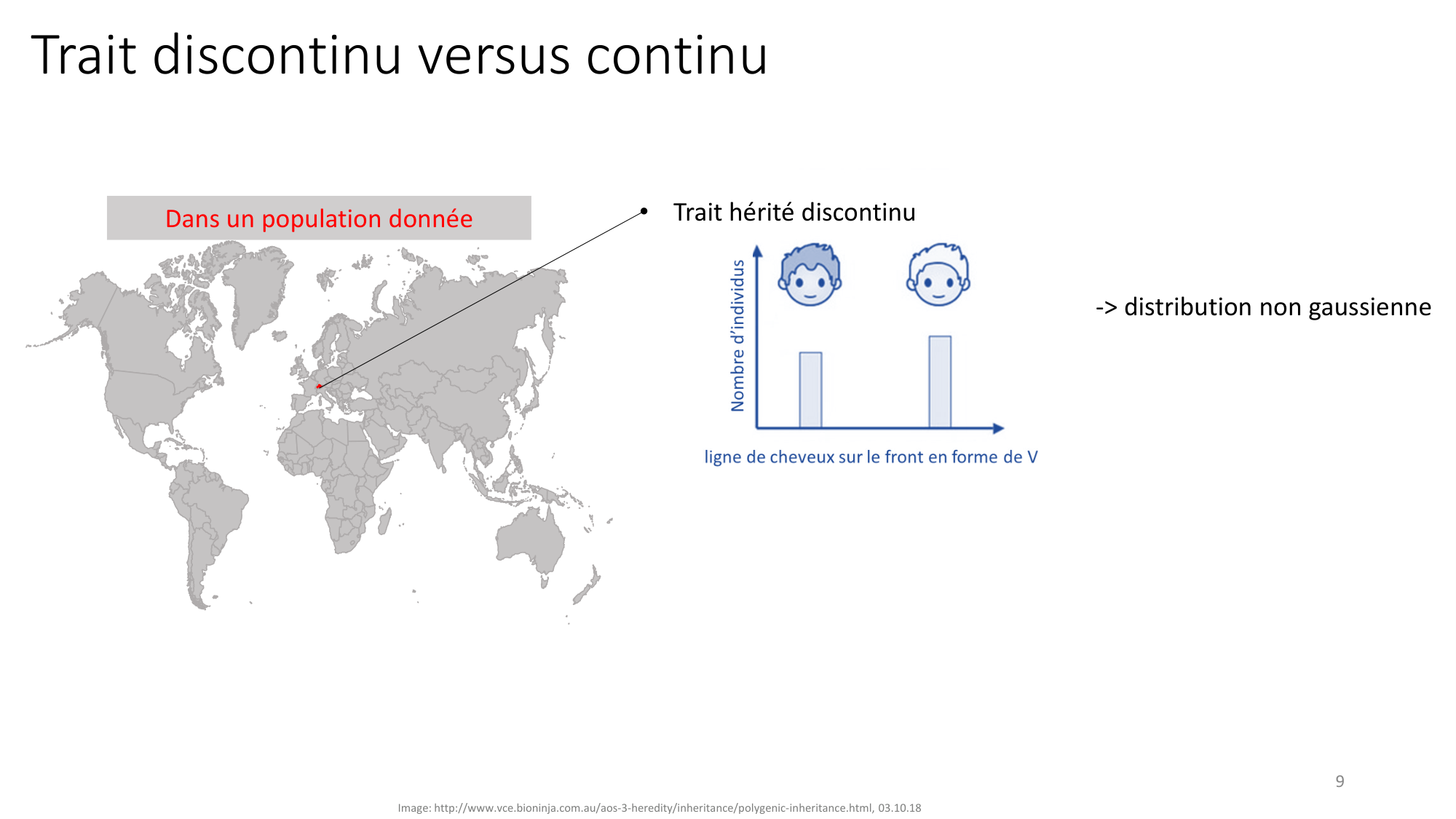 Trait discontinu versus continu

Dans un population donnée

• Trait hérité discontinu

Nombre d'individus

ligne de cheveux sur le front en forme de V

-> distribution non gaussienne

9

Image: http://www.vce.bioninja.com.au/aos-3-heredity/inheritance/polygenic-inheritance.html, 03.10.18